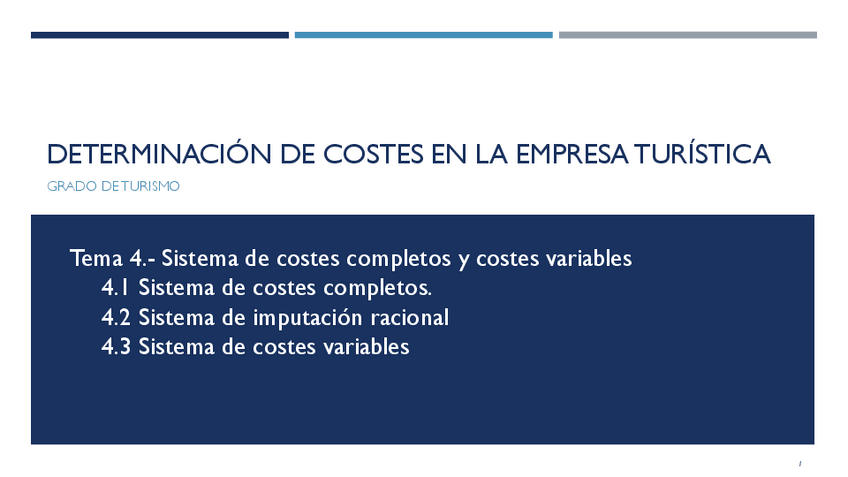 DETERMINACIÓN DE COSTES EN LA EMPRESA TURÍSTICA

GRADO DE TURISMO

Tema 4.- Sistema de costes completos y costes variables
4.1 Sistema de costes completos.
4.2 Sistema de imputación racional
4.3 Sistema de costes variables

1